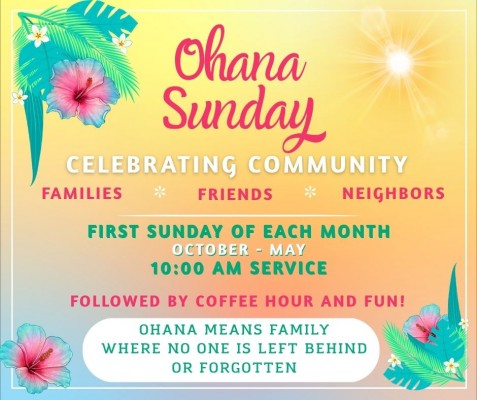 Ohana Sunday

CELEBRATING COMMUNITY

FAMILIES * FRIENDS * NEIGHBORS

FIRST SUNDAY OF EACH MONTH
OCTOBER - MAY
10:00 AM SERVICE

FOLLOWED BY COFFEE HOUR AND FUN!

OHANA MEANS FAMILY
WHERE NO ONE IS LEFT BEHIND
OR FORGOTTEN